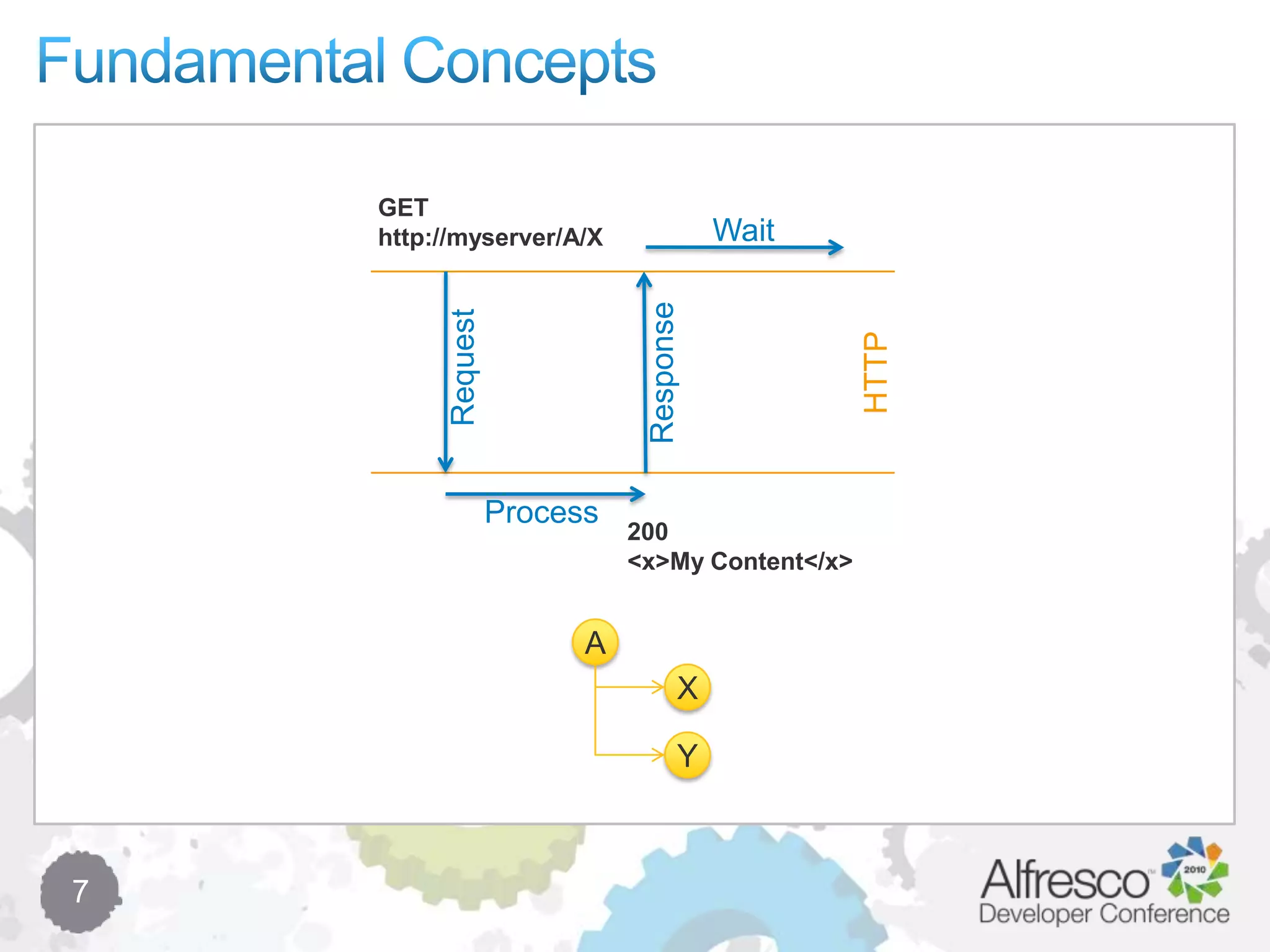 Fundamental Concepts

GET
http://myserver/A/X

Wait

Request

Response

HTTP

Process

200
<x>My Content</x>

A

X

Y

7

Alfresco 2010
Developer Conference